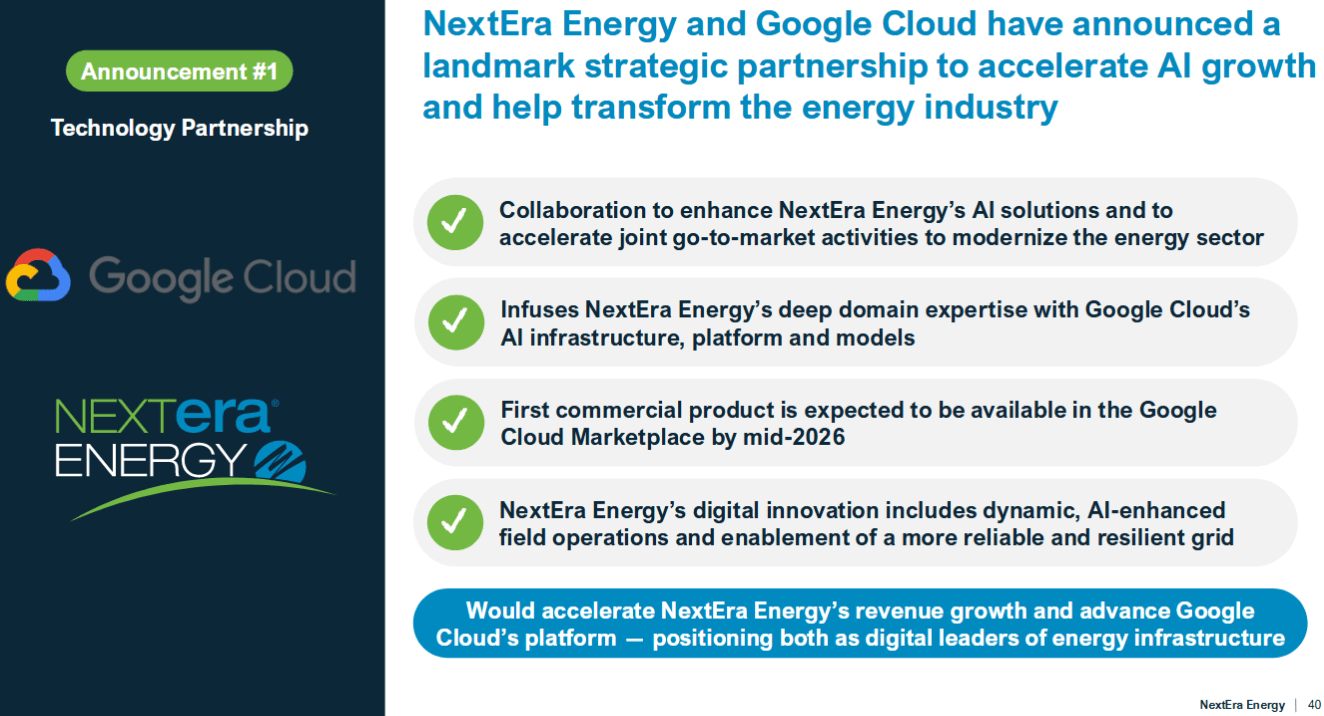 Announcement #1

Technology Partnership

Google Cloud

NEXTera® ENERGY

NextEra Energy and Google Cloud have announced a landmark strategic partnership to accelerate AI growth and help transform the energy industry

Collaboration to enhance NextEra Energy's AI solutions and to accelerate joint go-to-market activities to modernize the energy sector

Infuses NextEra Energy's deep domain expertise with Google Cloud's AI infrastructure, platform and models

First commercial product is expected to be available in the Google Cloud Marketplace by mid-2026

NextEra Energy's digital innovation includes dynamic, AI-enhanced field operations and enablement of a more reliable and resilient grid

Would accelerate NextEra Energy's revenue growth and advance Google Cloud's platform — positioning both as digital leaders of energy infrastructure

NextEra Energy | 40